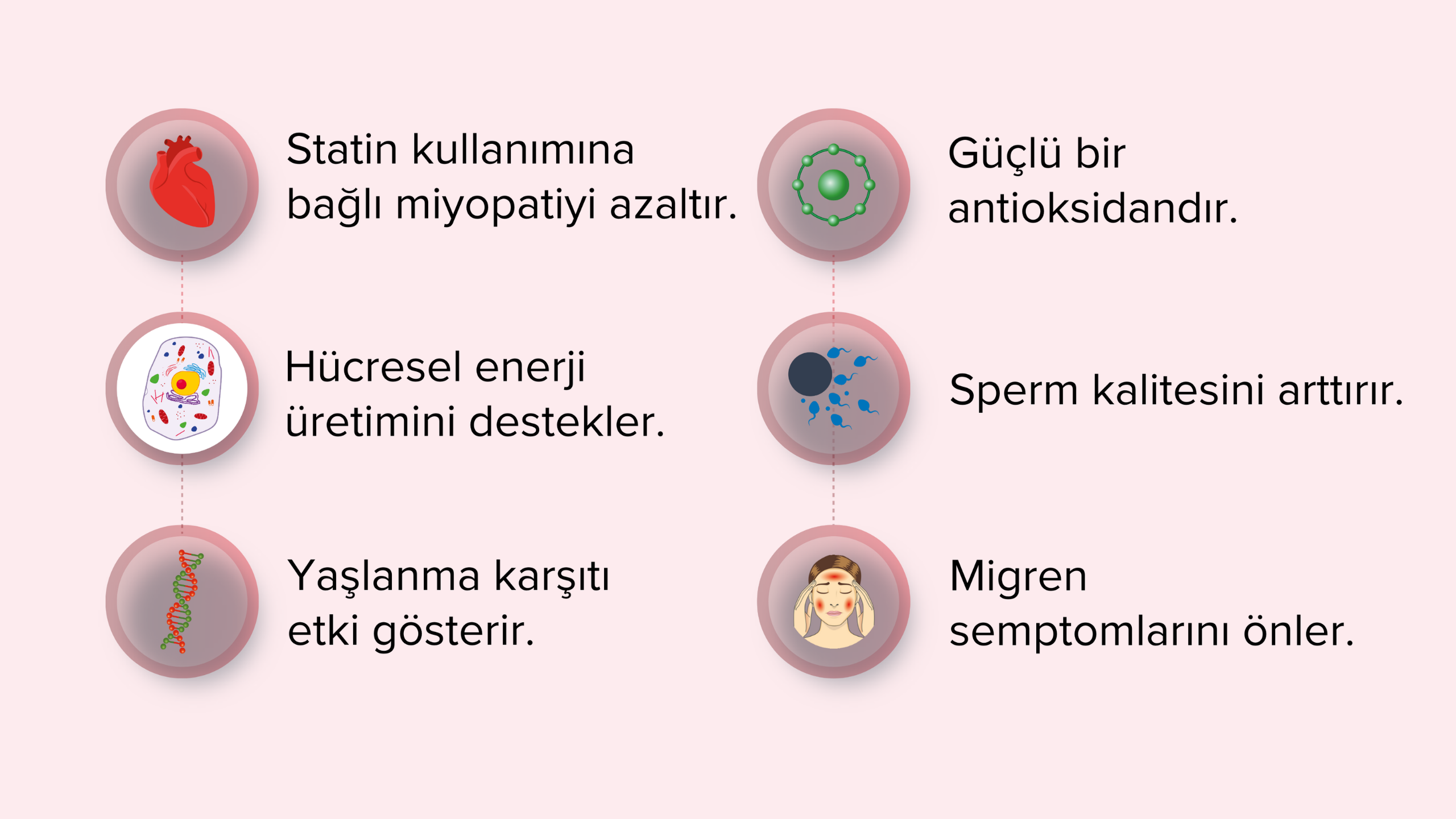 Statin kullanımına bağlı miyopatiyi azaltır.

Hücresel enerji üretimini destekler.

Yaşlanma karşıtı etki gösterir.

Güçlü bir antioksidandır.

Sperm kalitesini arttırır.

Migren semptomlarını önler.